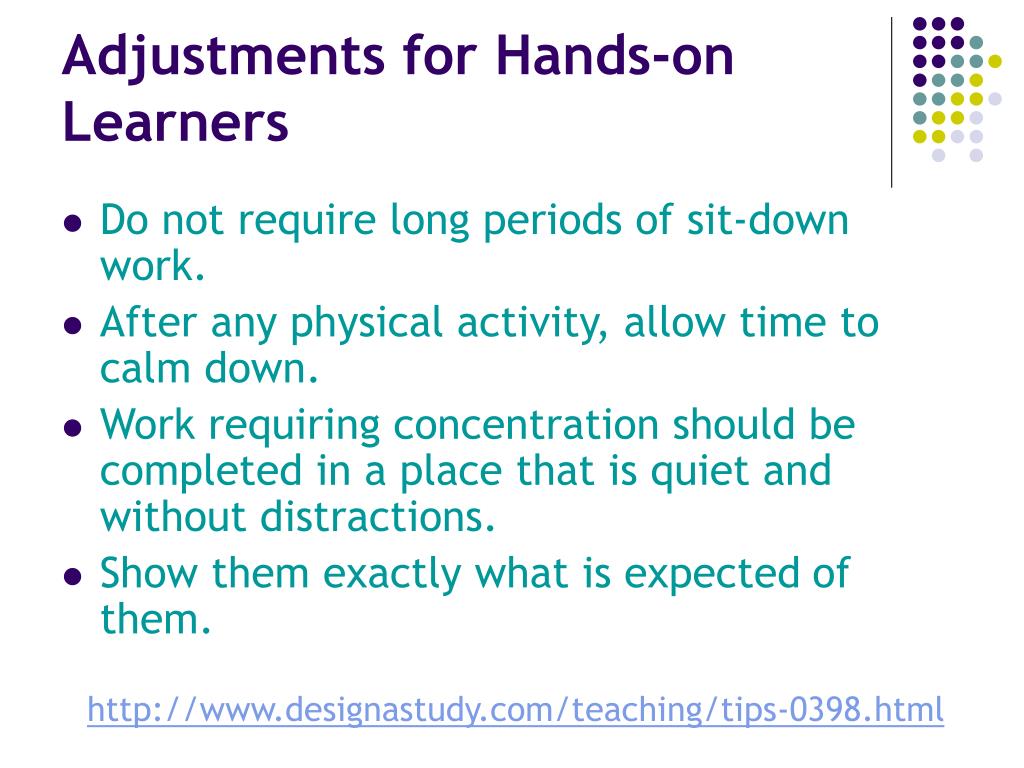 Adjustments for Hands-on Learners

- Do not require long periods of sit-down work.
- After any physical activity, allow time to calm down.
- Work requiring concentration should be completed in a place that is quiet and without distractions.
- Show them exactly what is expected of them.

http://www.designastudy.com/teaching/tips-0398.html